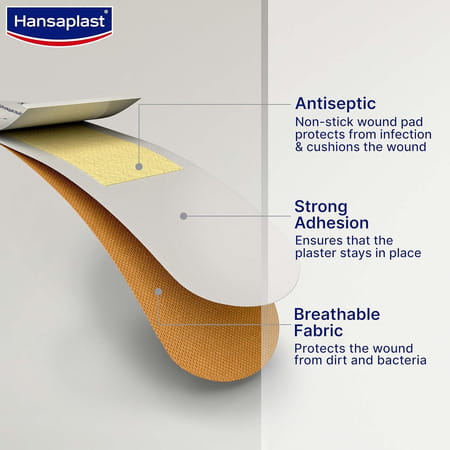 Hansaplast

Antiseptic
Non-stick wound pad protects from infection & cushions the wound

Strong Adhesion
Ensures that the plaster stays in place

Breathable Fabric
Protects the wound from dirt and bacteria